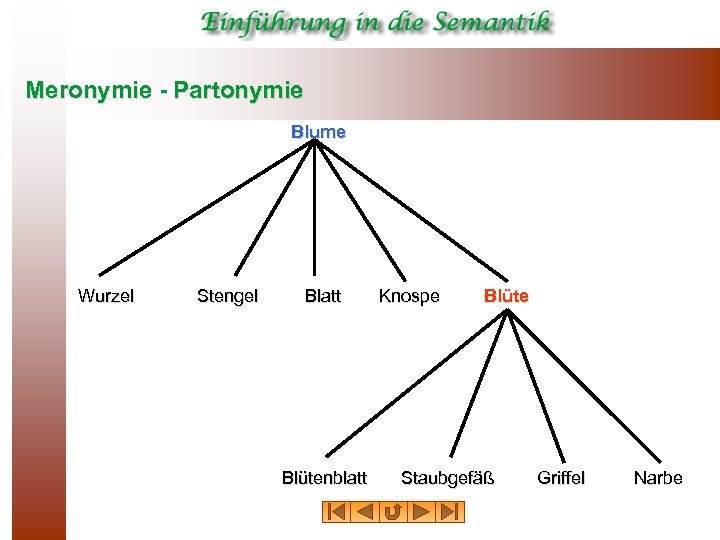 Einführung in die Semantik

Meronymie - Partonymie

Blume

Wurzel Stengel Blatt Knospe Blüte

Blütenblatt Staubgefäß Griffel Narbe